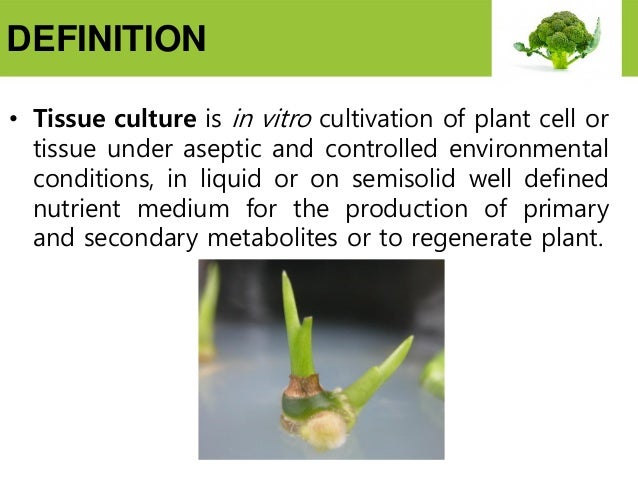 DEFINITION

• Tissue culture is in vitro cultivation of plant cell or tissue under aseptic and controlled environmental conditions, in liquid or on semisolid well defined nutrient medium for the production of primary and secondary metabolites or to regenerate plant.